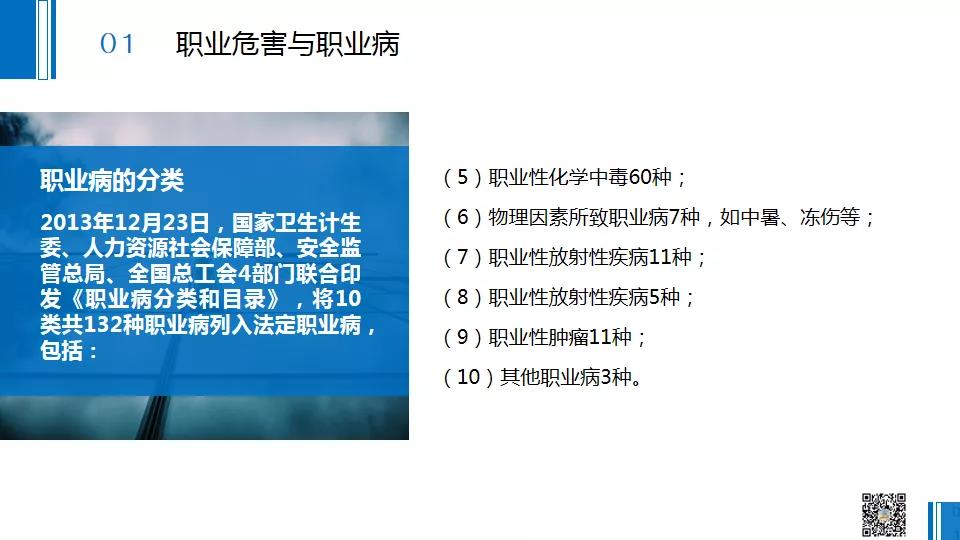 01 职业危害与职业病

职业病的分类

2013年12月23日，国家卫生计生委、人力资源社会保障部、安全监管总局、全国总工会4部门联合印发《职业病分类和目录》，将10类共132种职业病列入法定职业病，包括：

（5）职业性化学中毒60种；

（6）物理因素所致职业病7种，如中暑、冻伤等；

（7）职业性放射性疾病11种；

（8）职业性放射性疾病5种；

（9）职业性肿瘤11种；

（10）其他职业病3种。